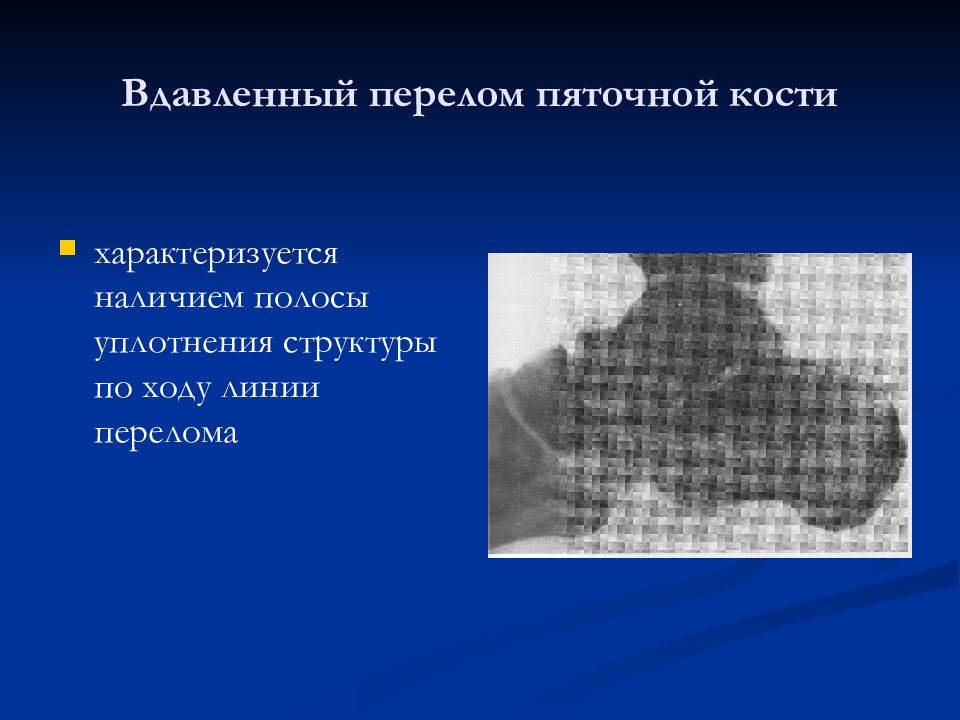 Вдавленный перелом пяточной кости

характеризуется наличием полосы уплотнения структуры по ходу линии перелома